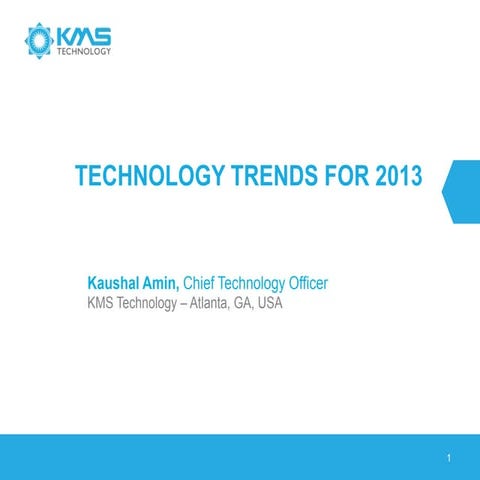 KMS
TECHNOLOGY

TECHNOLOGY TRENDS FOR 2013

Kaushal Amin, Chief Technology Officer
KMS Technology – Atlanta, GA, USA

1